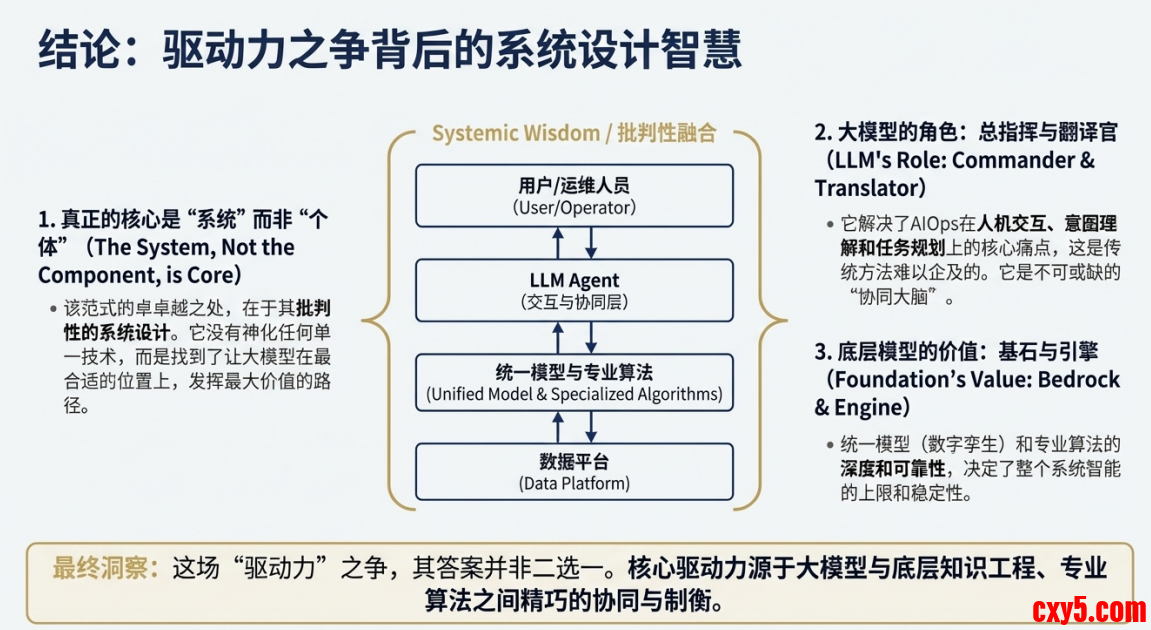 结论：驱动力之争背后的系统设计智慧

1. 真正的核心是“系统”而非“个体”（The System, Not the Component, is Core）

• 该范式的卓卓越之处，在于其批判性的系统设计。它没有神化任何单一技术，而是找到了让大模型在最合适的位置上，发挥最大价值的路径。

Systemic Wisdom / 批判性融合

用户/运维人员
(User/Operator)

LLM Agent
(交互与协同层)

统一模型与专业算法
(Unified Model & Specialized Algorithms)

数据平台
(Data Platform)

2. 大模型的角色：总指挥与翻译官（LLM's Role: Commander & Translator）

• 它解决了AIOps在人机交互、意图理解和任务规划上的核心痛点，这是传统方法难以企及的。它是不可或缺的“协同大脑”。

3. 底层模型的价值：基石与引擎（Foundation’s Value: Bedrock & Engine）

• 统一模型（数字孪生）和专业算法的深度和可靠性，决定了整个系统智能的上限和稳定性。

最终洞察：这场“驱动力”之争，其答案并非二选一。核心驱动力源于大模型与底层知识工程、专业算法之间精巧的协同与制衡。

cxy5.com